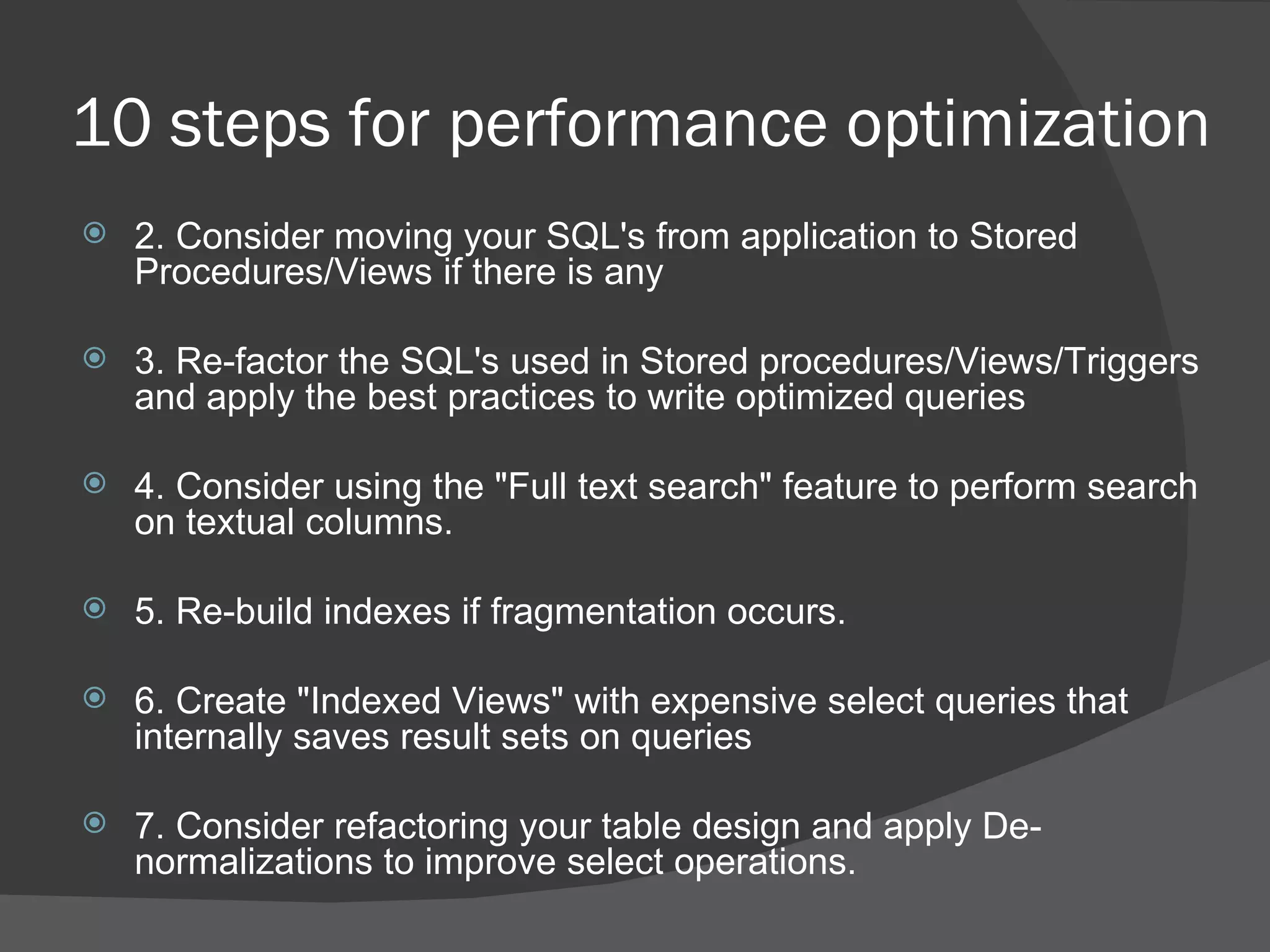 10 steps for performance optimization

2. Consider moving your SQL's from application to Stored Procedures/Views if there is any

3. Re-factor the SQL's used in Stored procedures/Views/Triggers and apply the best practices to write optimized queries

4. Consider using the "Full text search" feature to perform search on textual columns.

5. Re-build indexes if fragmentation occurs.

6. Create "Indexed Views" with expensive select queries that internally saves result sets on queries

7. Consider refactoring your table design and apply De-normalizations to improve select operations.